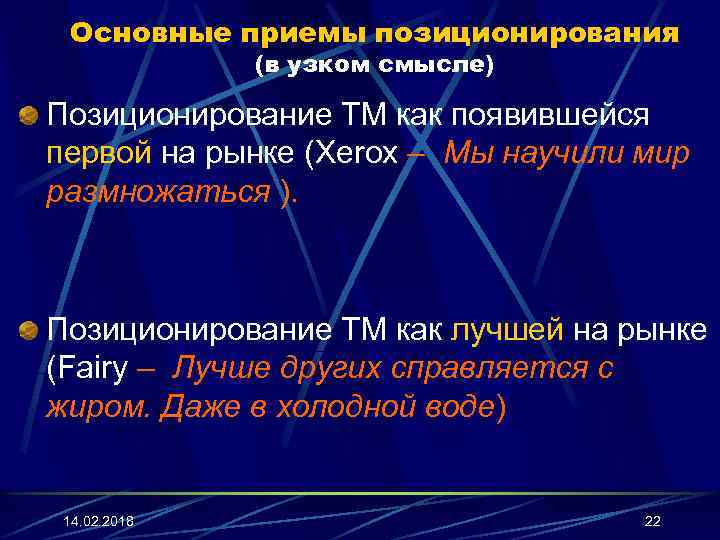 Основные приемы позиционирования
(в узком смысле)

Позиционирование ТМ как появившейся первой на рынке (Xerox – Мы научили мир размножаться ).

Позиционирование ТМ как лучшей на рынке (Fairy – Лучше других справляется с жиром. Даже в холодной воде)

14.02.2018

22